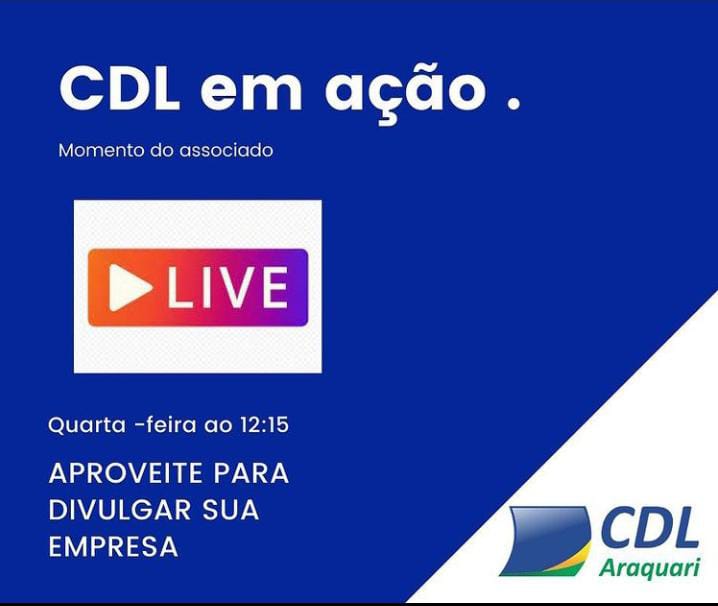 CDL em ação .

Momento do associado

LIVE

Quarta -feira ao 12:15

APROVEITE PARA DIVULGAR SUA EMPRESA

CDL
Araquari